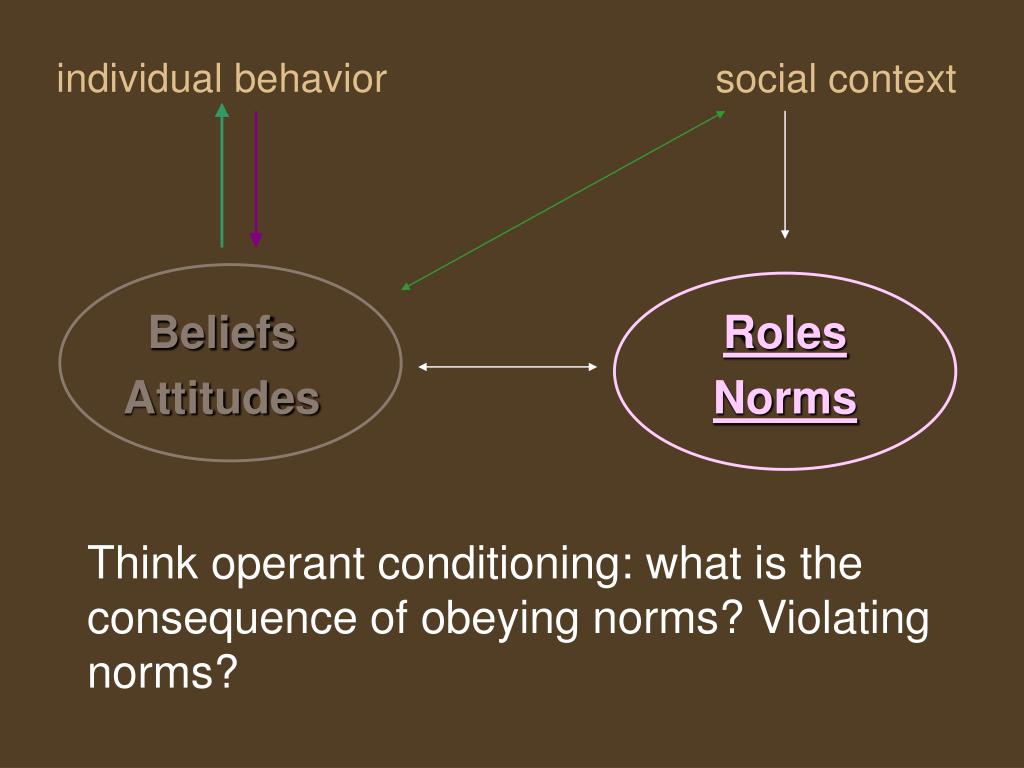 individual behavior

social context

Beliefs
Attitudes

Roles
Norms

Think operant conditioning: what is the consequence of obeying norms? Violating norms?